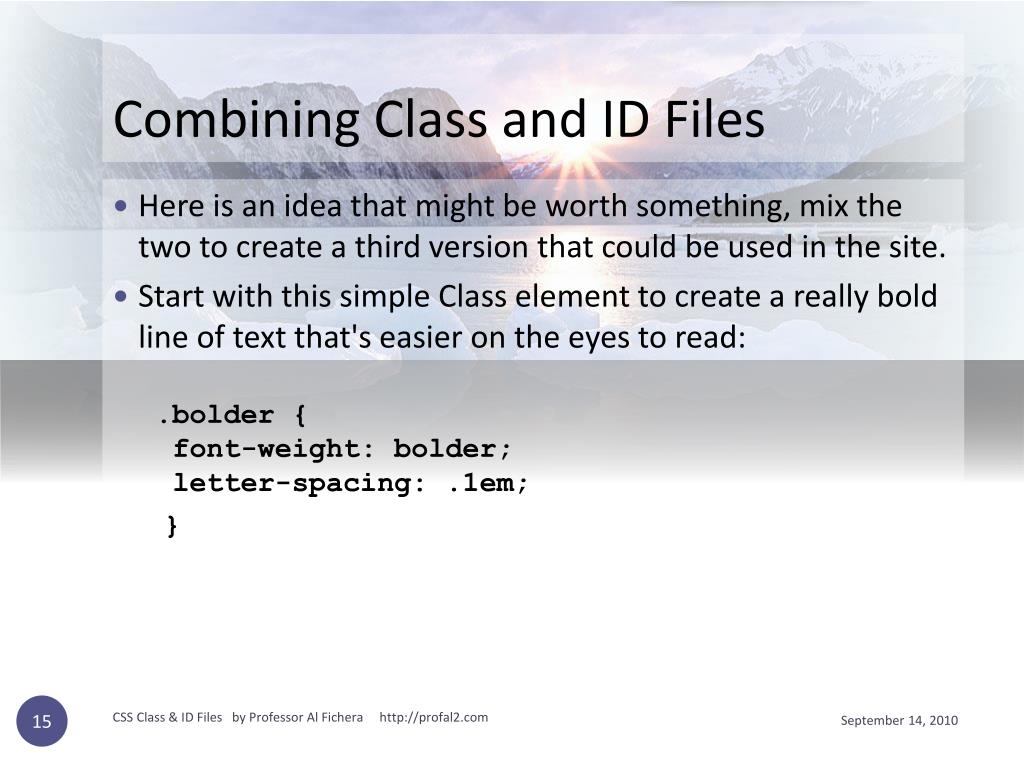 Combining Class and ID Files

• Here is an idea that might be worth something, mix the two to create a third version that could be used in the site.
• Start with this simple Class element to create a really bold line of text that's easier on the eyes to read:

.bolder {
font-weight: bolder;
letter-spacing: .1em;
}

15

CSS Class & ID Files by Professor Al Fichera http://profal2.com

September 14, 2010